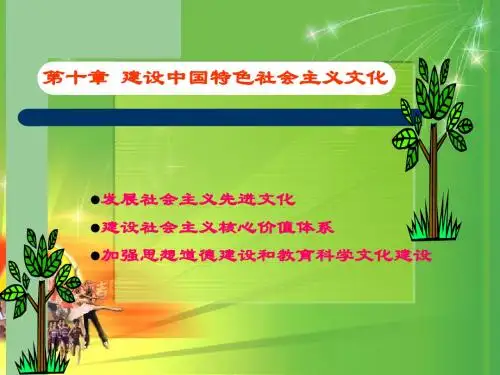 第十章 建设中国特色社会主义文化

● 发展社会主义先进文化

● 建设社会主义核心价值体系

● 加强思想道德建设和教育科学文化建设